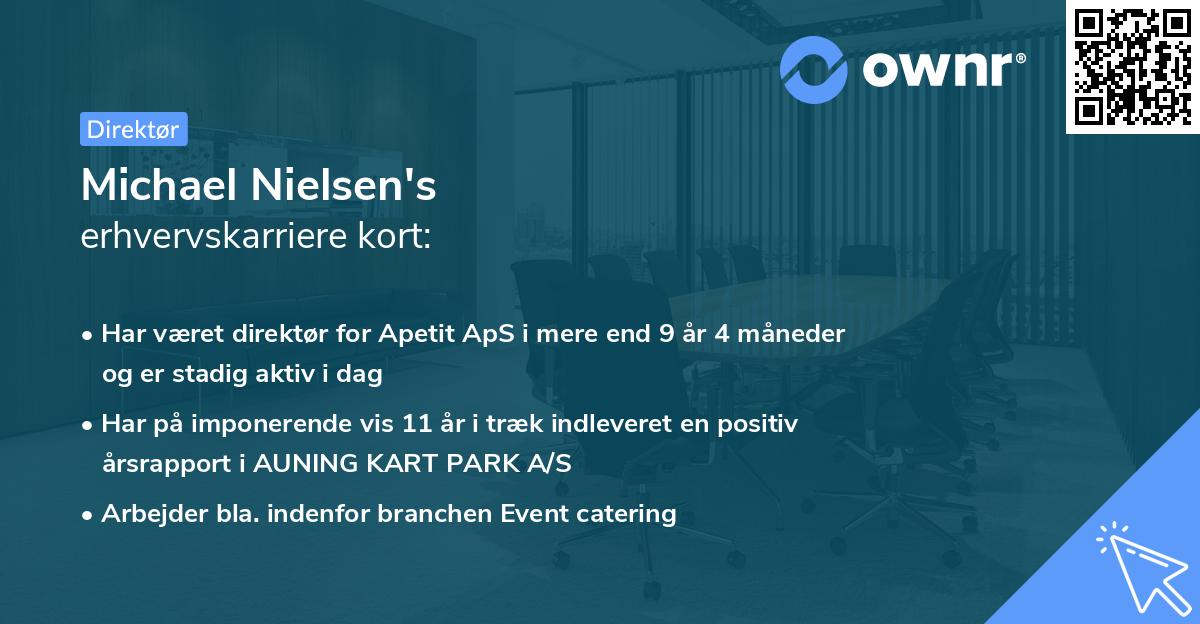 ownr®

Direktør

Michael Nielsen's
erhvervskarriere kort:

• Har været direktør for Apetit ApS i mere end 9 år 4 måneder og er stadig aktiv i dag

• Har på imponerende vis 11 år i træk indleveret en positiv årsrapport i AUNING KART PARK A/S

• Arbejder bla. indenfor branchen Event catering